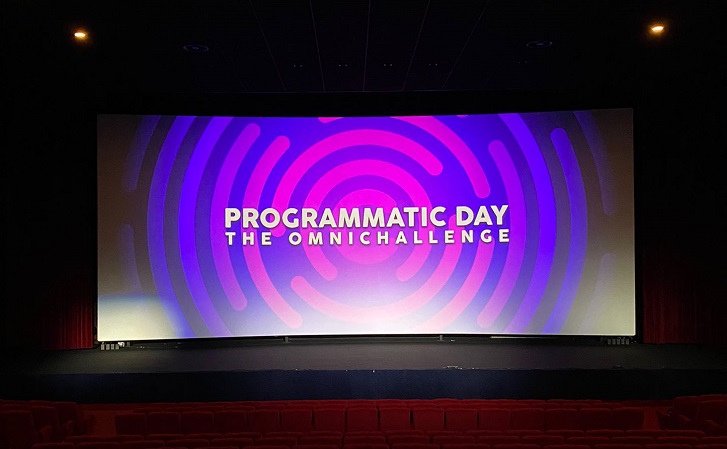 PROGRAMMATIC DAY
THE OMNICHALLENGE